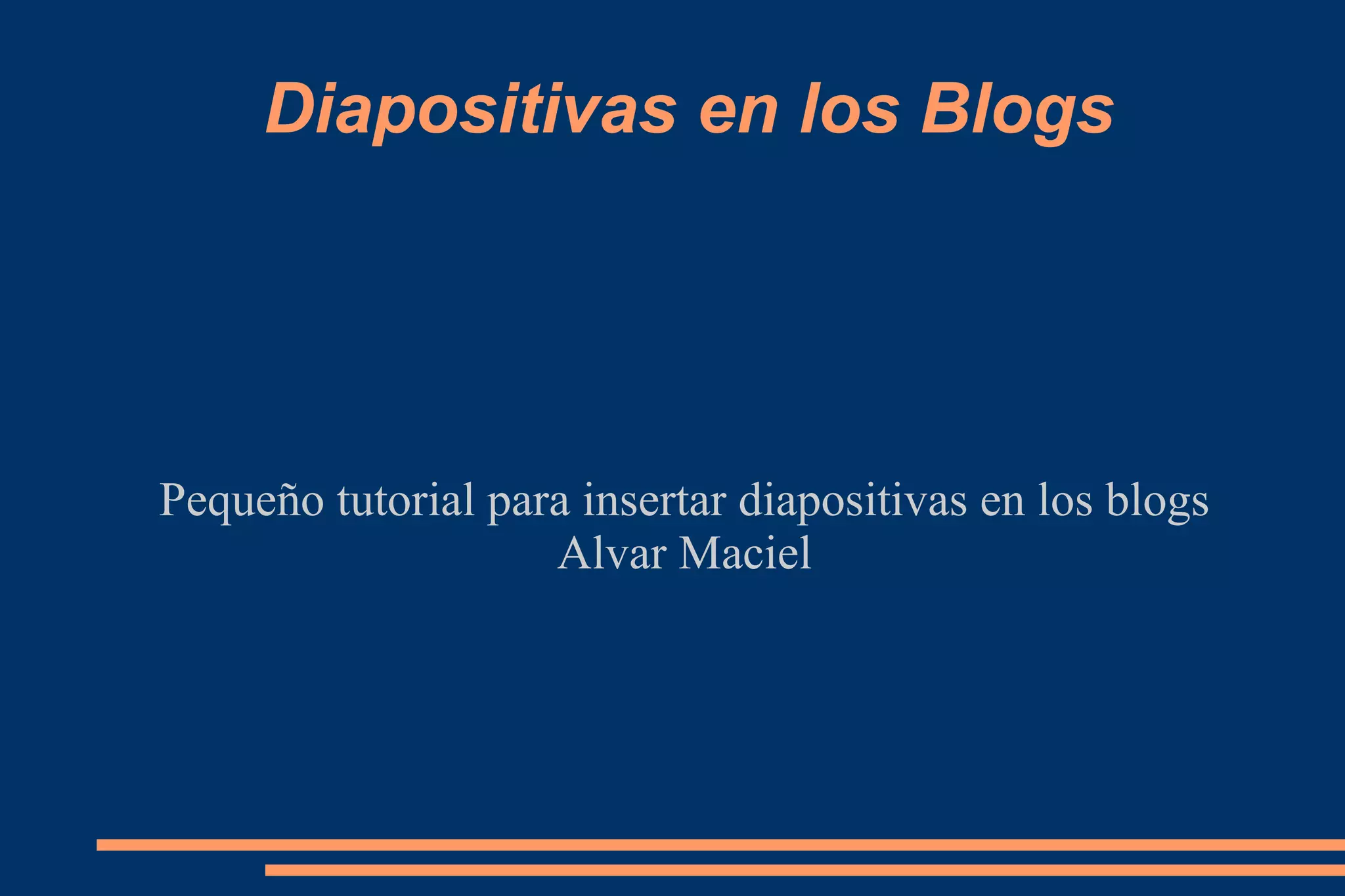 Diapositivas en los Blogs

Pequeño tutorial para insertar diapositivas en los blogs
Alvar Maciel